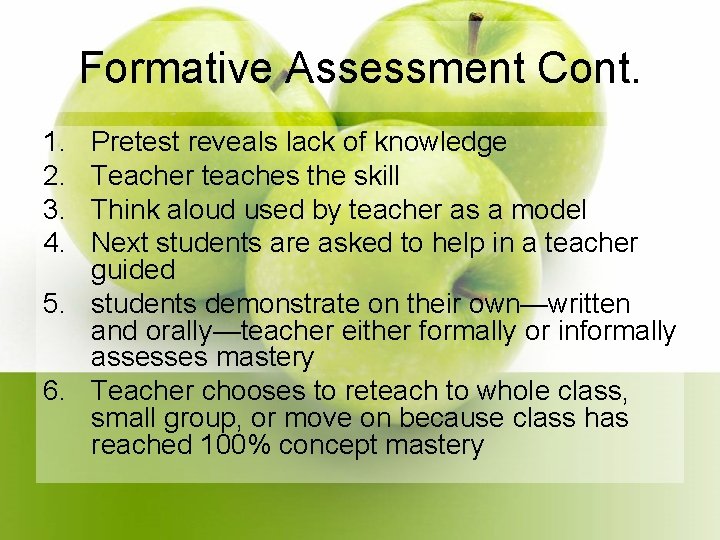 Formative Assessment Cont.

1. Pretest reveals lack of knowledge
2. Teacher teaches the skill
3. Think aloud used by teacher as a model
4. Next students are asked to help in a teacher guided
5. students demonstrate on their own—written and orally—teacher either formally or informally assesses mastery
6. Teacher chooses to reteach to whole class, small group, or move on because class has reached 100% concept mastery